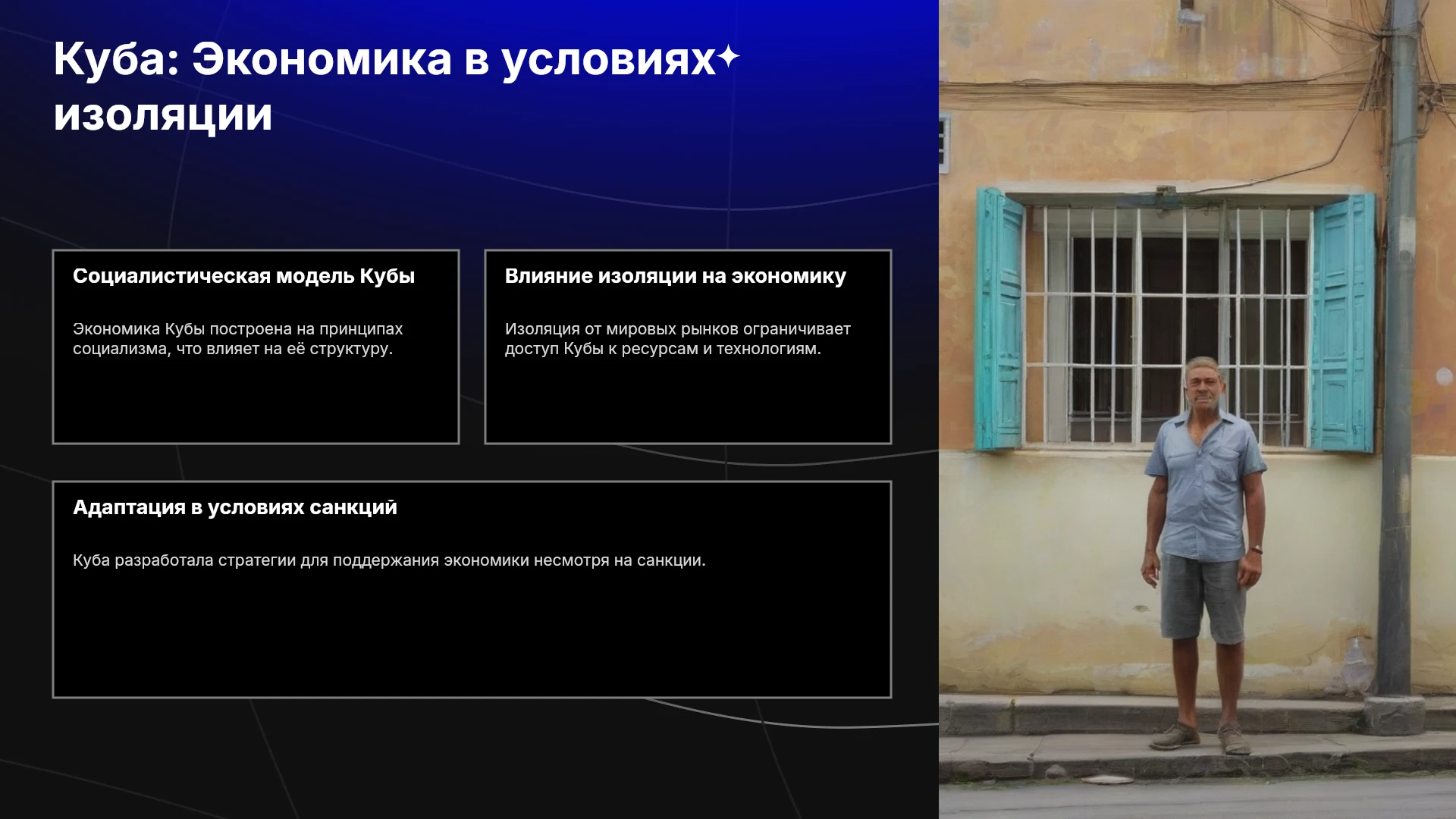 Куба: Экономика в условиях изоляции

Социалистическая модель Кубы

Экономика Кубы построена на принципах социализма, что влияет на её структуру.

Влияние изоляции на экономику

Изоляция от мировых рынков ограничивает доступ Кубы к ресурсам и технологиям.

Адаптация в условиях санкций

Куба разработала стратегии для поддержания экономики несмотря на санкции.